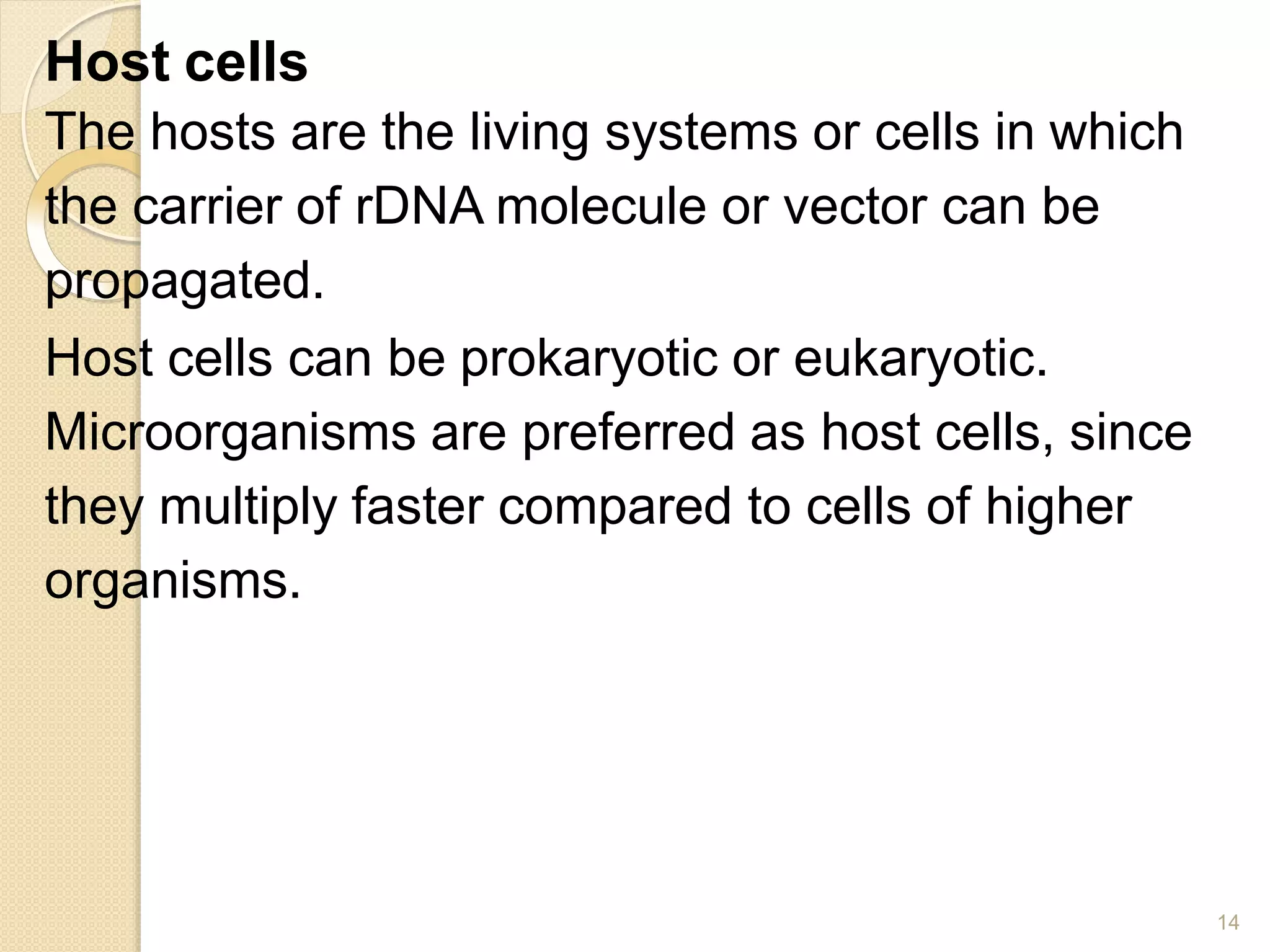 Host cells

The hosts are the living systems or cells in which the carrier of rDNA molecule or vector can be propagated.

Host cells can be prokaryotic or eukaryotic.

Microorganisms are preferred as host cells, since they multiply faster compared to cells of higher organisms.

14